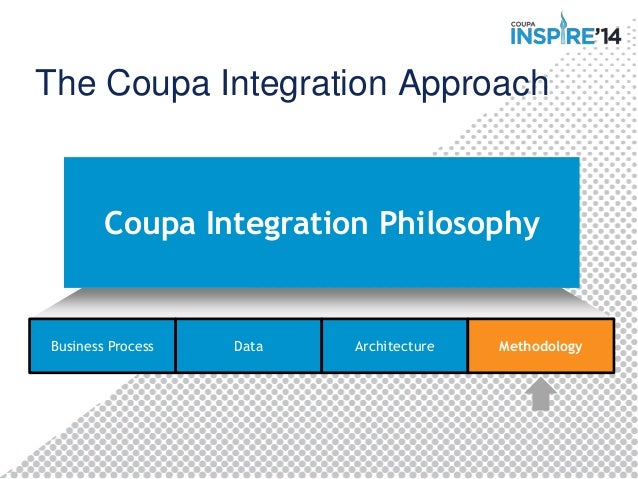 COUPA INSPIRE'14

The Coupa Integration Approach

Coupa Integration Philosophy

Business Process

Data

Architecture

Methodology